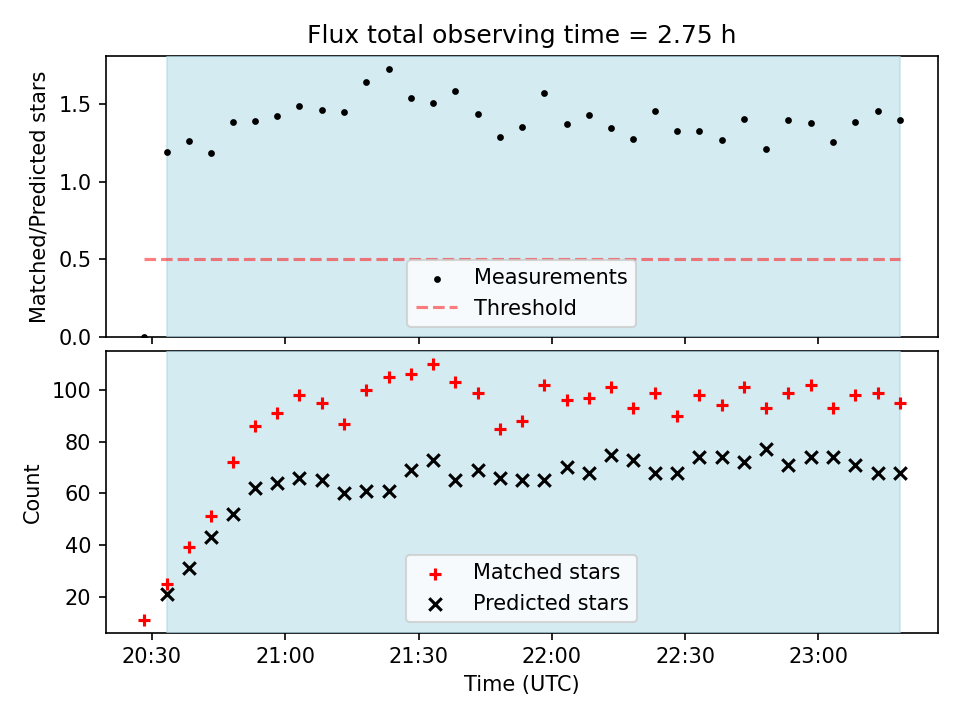 Flux total observing time = 2.75 h

Matched/Predicted stars

1.5
1.0
0.5
0.0

Measurements
Threshold

Count

100
80
60
40
20

Matched stars
Predicted stars

20:30
21:00
21:30
22:00
22:30
23:00

Time (UTC)